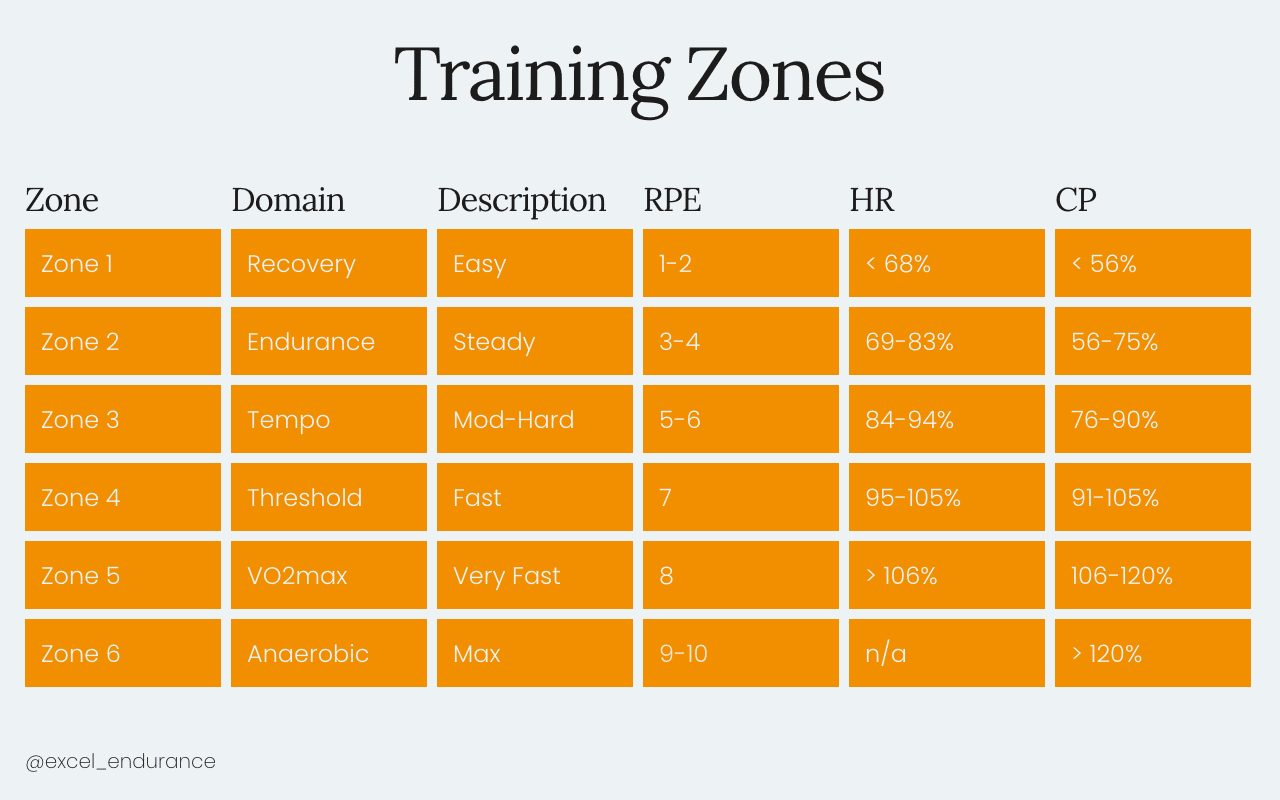 Training Zones

| Zone | Domain | Description | RPE | HR | CP |
|---|---|---|---|---|---|
| Zone 1 | Recovery | Easy | 1-2 | < 68% | < 56% |
| Zone 2 | Endurance | Steady | 3-4 | 69-83% | 56-75% |
| Zone 3 | Tempo | Mod-Hard | 5-6 | 84-94% | 76-90% |
| Zone 4 | Threshold | Fast | 7 | 95-105% | 91-105% |
| Zone 5 | VO2max | Very Fast | 8 | > 106% | 106-120% |
| Zone 6 | Anaerobic | Max | 9-10 | n/a | > 120% |

@excel_endurance